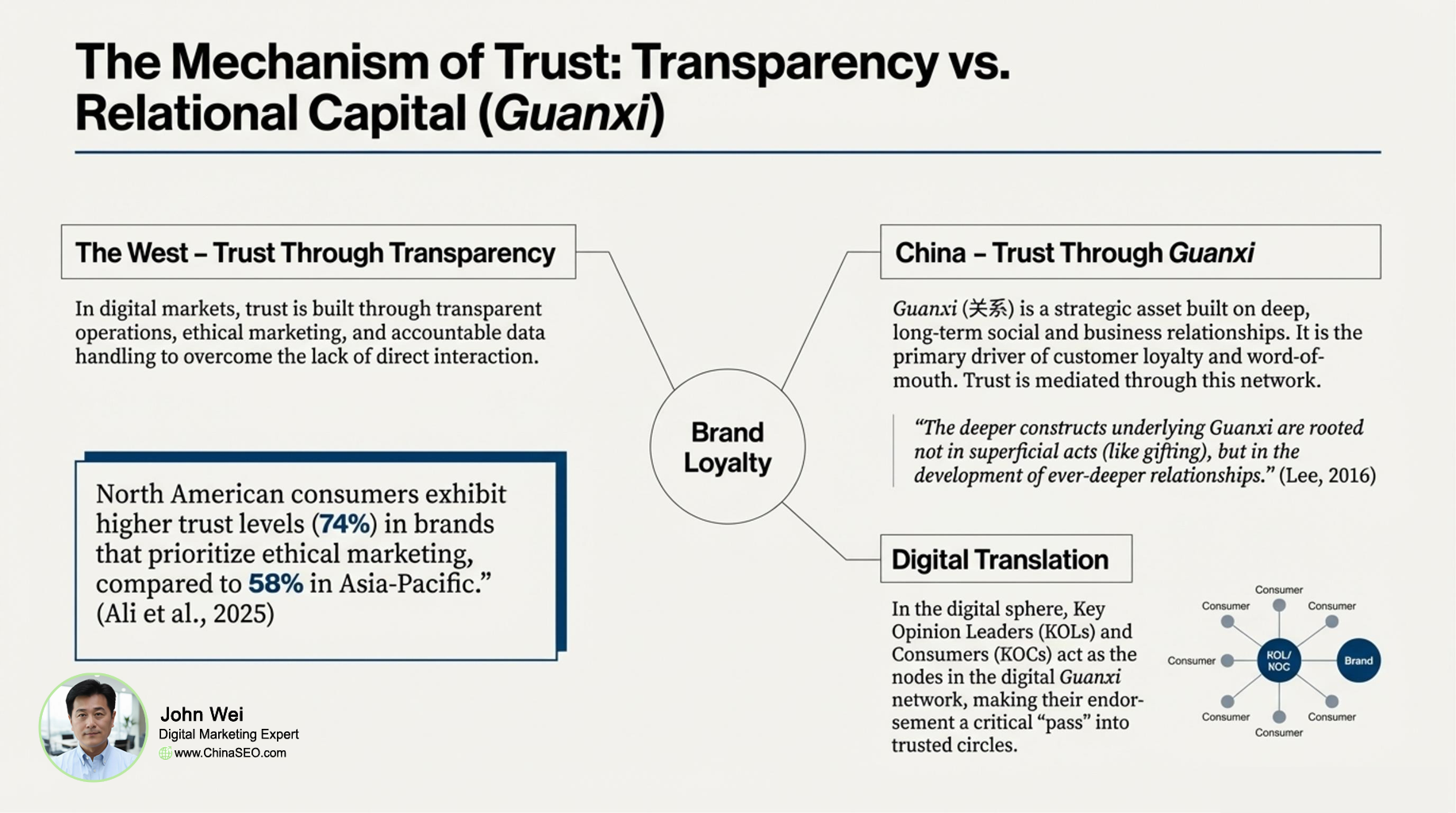 The Mechanism of Trust: Transparency vs. Relational Capital (Guanxi)

The West – Trust Through Transparency

In digital markets, trust is built through transparent operations, ethical marketing, and accountable data handling to overcome the lack of direct interaction.

North American consumers exhibit higher trust levels (74%) in brands that prioritize ethical marketing, compared to 58% in Asia-Pacific.” (Ali et al., 2025)

Brand Loyalty

China – Trust Through Guanxi

Guanxi (关系) is a strategic asset built on deep, long-term social and business relationships. It is the primary driver of customer loyalty and word-of-mouth. Trust is mediated through this network.

“The deeper constructs underlying Guanxi are rooted not in superficial acts (like gifting), but in the development of ever-deeper relationships.” (Lee, 2016)

Digital Translation

In the digital sphere, Key Opinion Leaders (KOLs) and Consumers (KOCs) act as the nodes in the digital Guanxi network, making their endorsement a critical “pass” into trusted circles.

Consumer
Consumer
Consumer
Consumer
KOL/ NOC
Brand
Consumer
Consumer
Consumer

John Wei
Digital Marketing Expert
www.ChinaSEO.com